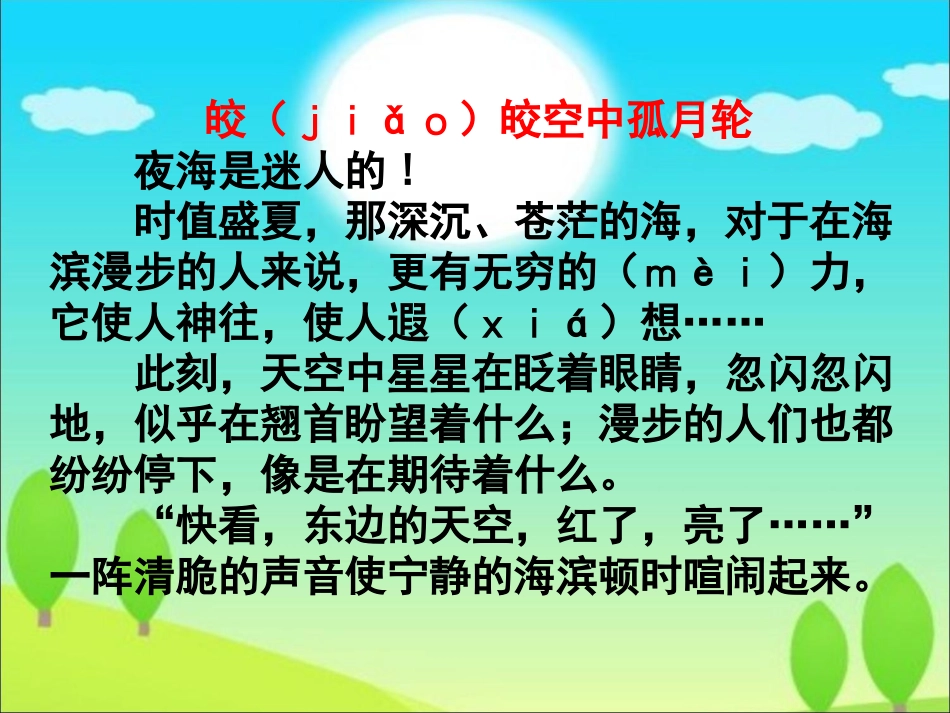 皎（ｊｉǎｏ）皎空中孤月轮

夜海是迷人的！

时值盛夏，那深沉、苍茫的海，对于在海滨漫步的人来说，更有无穷的（ｍèｉ）力，它使人神往，使人遐（ｘｉá）想……

此刻，天空中星星在眨着眼睛，忽闪忽闪地，似乎在翘首盼望着什么；漫步的人们也都纷纷停下，像是在期待着什么。

“快看，东边的天空，红了，亮了……”一阵清脆的声音使宁静的海滨顿时喧闹起来。